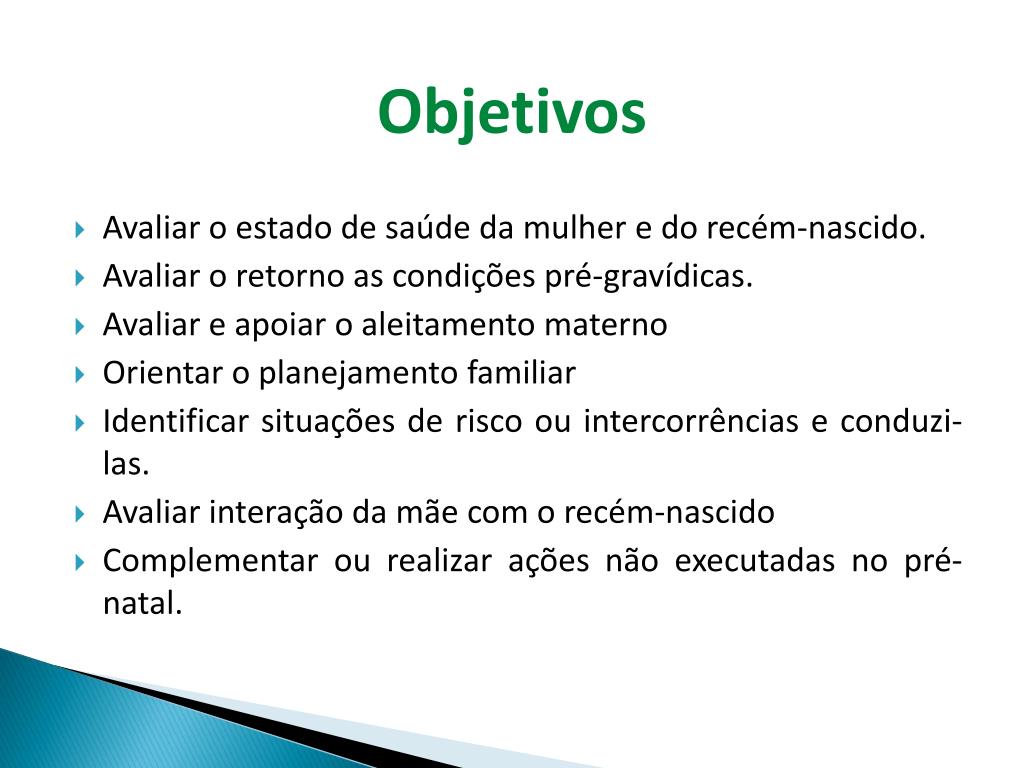 Objetivos

Avaliar o estado de saúde da mulher e do recém-nascido.
Avaliar o retorno as condições pré-gravídicas.
Avaliar e apoiar o aleitamento materno
Orientar o planejamento familiar
Identificar situações de risco ou intercorrências e conduzi-las.
Avaliar interação da mãe com o recém-nascido
Complementar ou realizar ações não executadas no pré-natal.